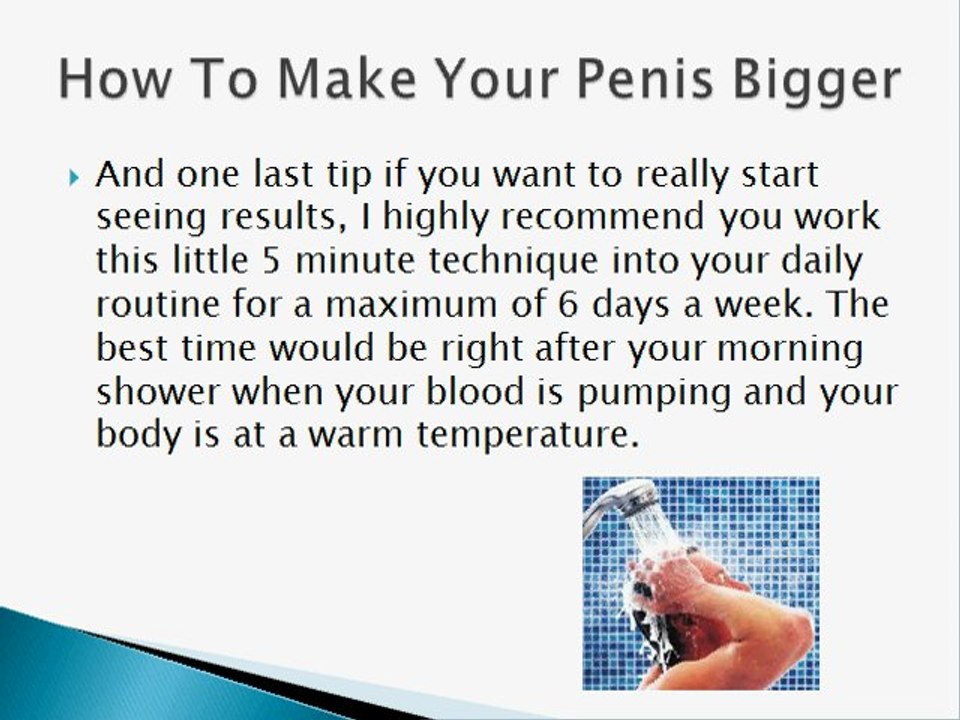 How To Make Your Penis Bigger

And one last tip if you want to really start seeing results, I highly recommend you work this little 5 minute technique into your daily routine for a maximum of 6 days a week. The best time would be right after your morning shower when your blood is pumping and your body is at a warm temperature.